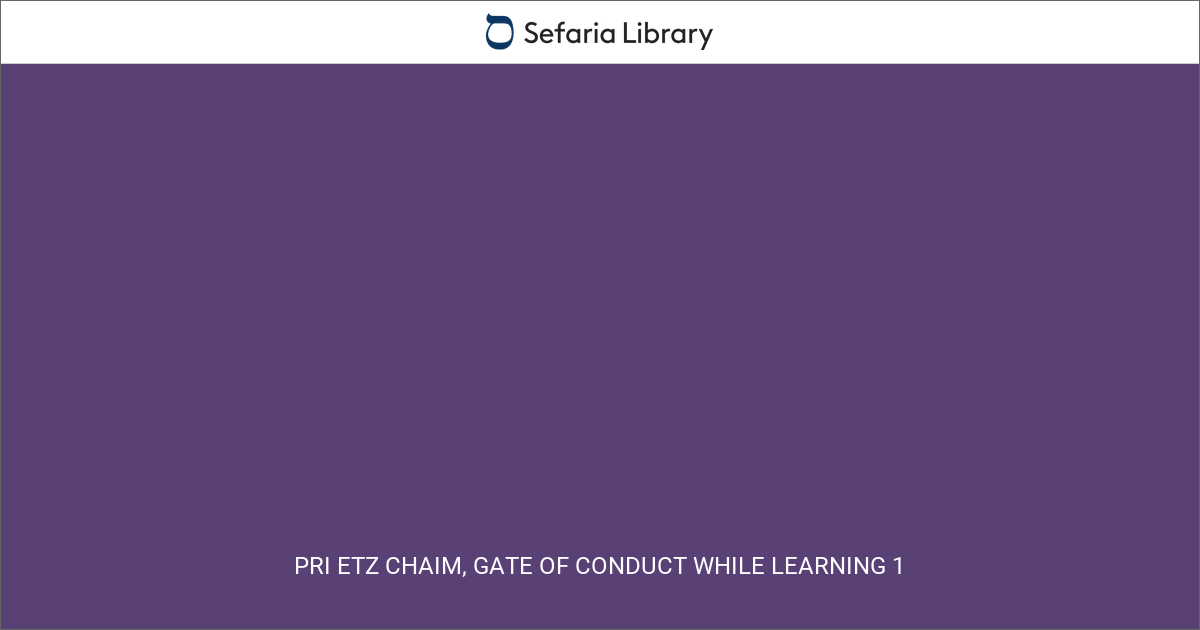 Sefaria Library

PRI ETZ CHAIM, GATE OF CONDUCT WHILE LEARNING 1